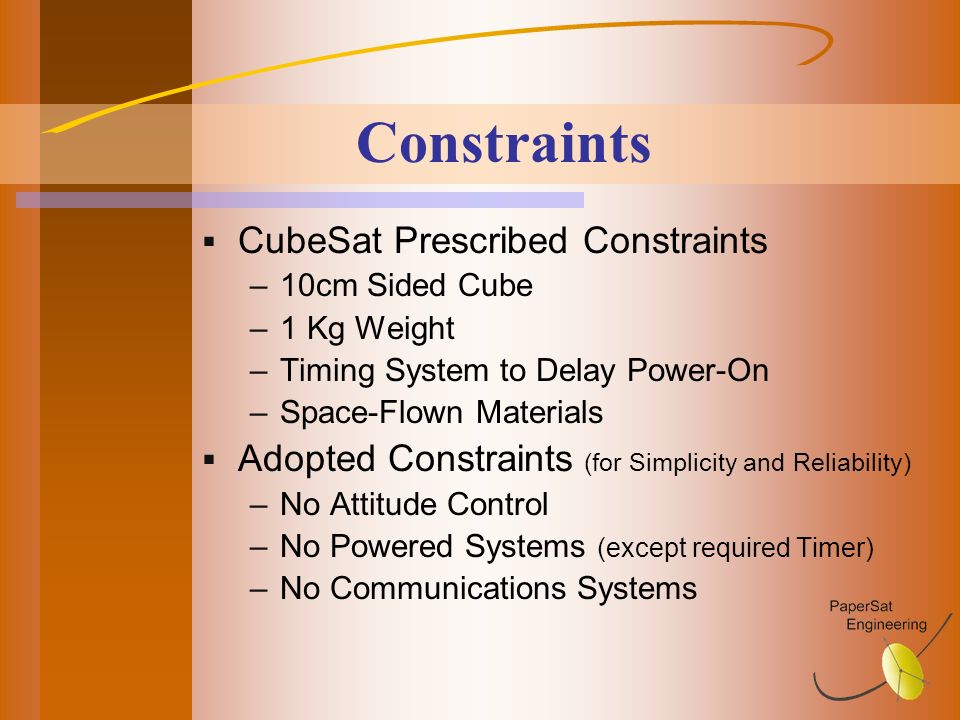 Constraints

▪ CubeSat Prescribed Constraints
– 10cm Sided Cube
– 1 Kg Weight
– Timing System to Delay Power-On
– Space-Flown Materials

▪ Adopted Constraints (for Simplicity and Reliability)
– No Attitude Control
– No Powered Systems (except required Timer)
– No Communications Systems

PaperSat
Engineering